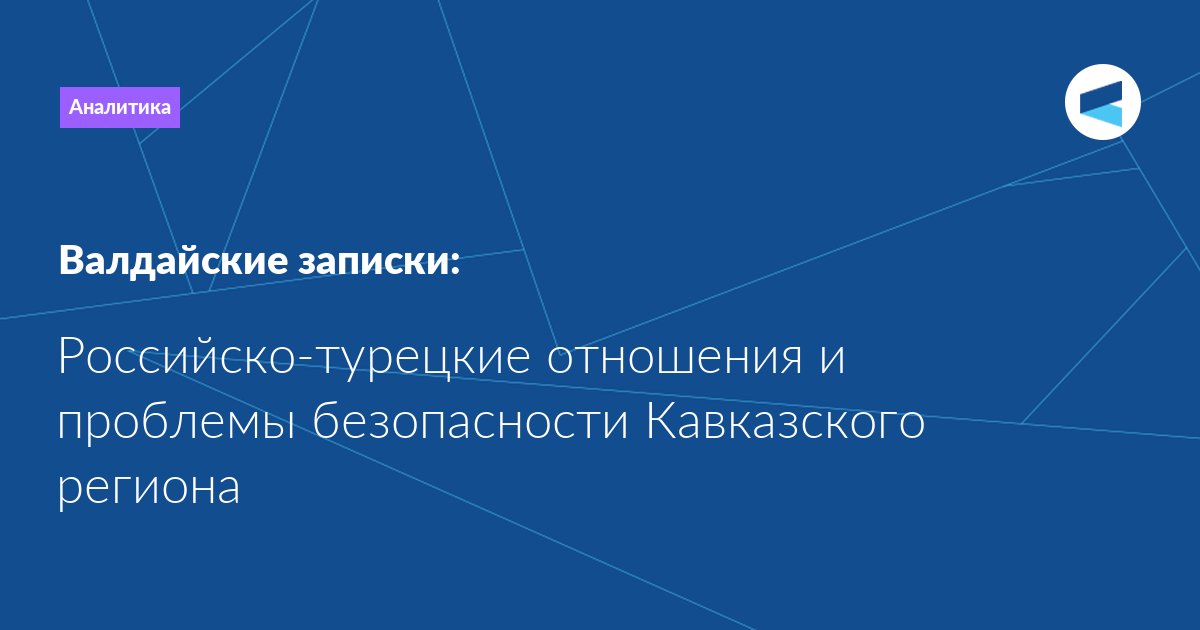 Аналитика

Валдайские записки:

Российско-турецкие отношения и проблемы безопасности Кавказского региона